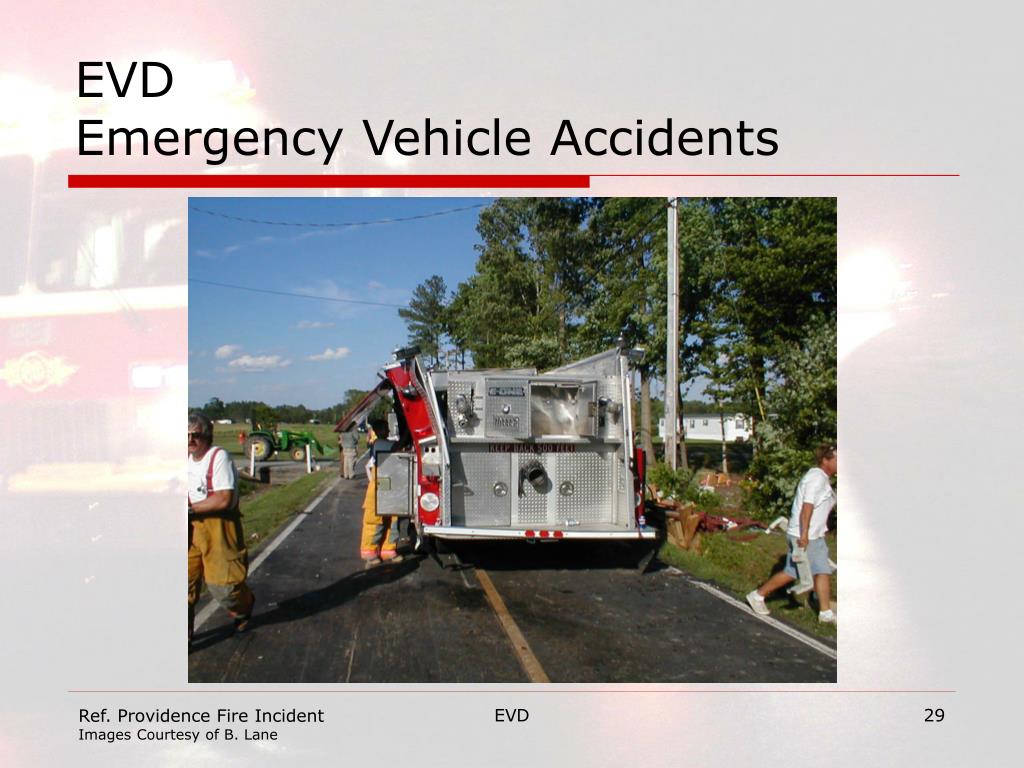 EVD
Emergency Vehicle Accidents

KEEP BACK 500 FEET

Ref. Providence Fire Incident
Images Courtesy of B. Lane

EVD

29